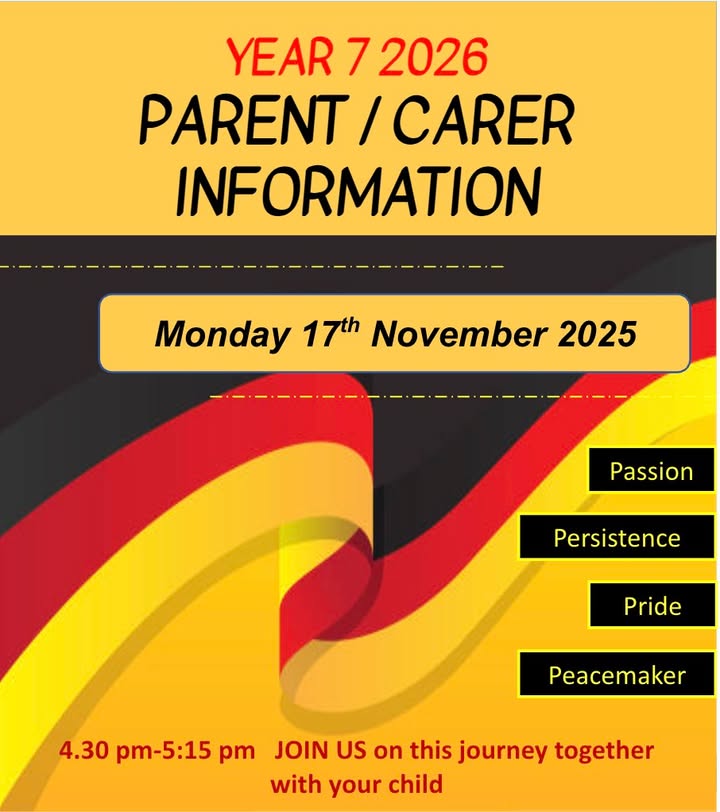 YEAR 7 2026
PARENT / CARER INFORMATION

Monday 17$^{th}$ November 2025

Passion

Persistence

Pride

Peacemaker

4.30 pm-5:15 pm JOIN US on this journey together with your child